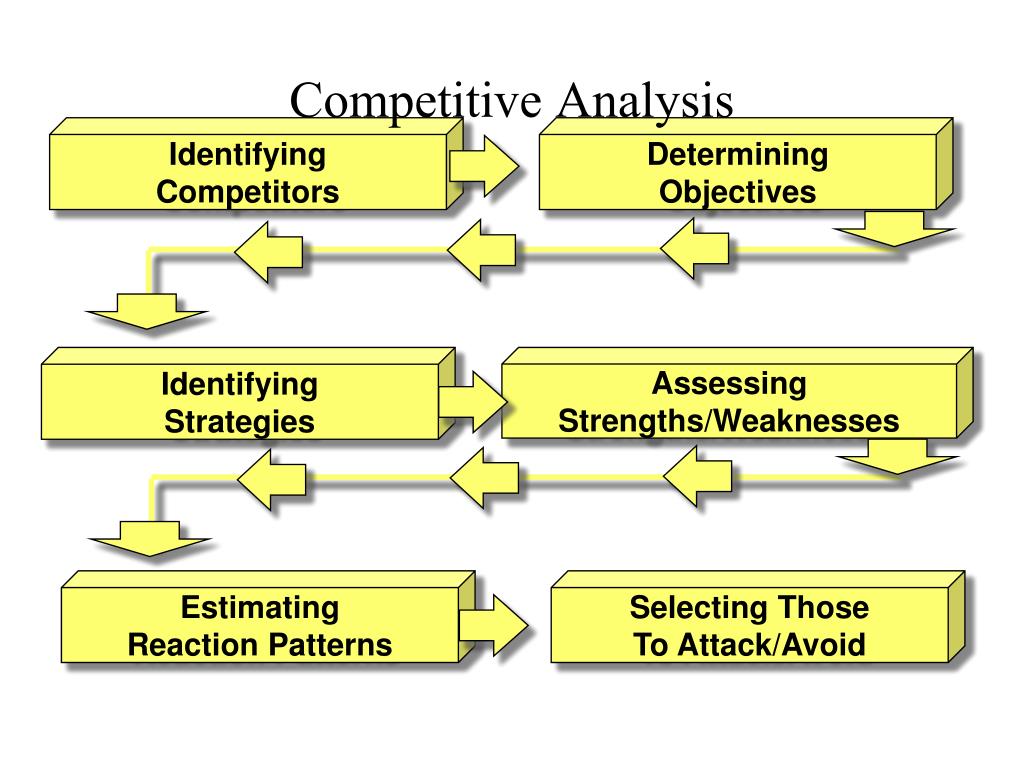 Competitive Analysis

Identifying Competitors

Determining Objectives

Identifying Strategies

Assessing Strengths/Weaknesses

Estimating Reaction Patterns

Selecting Those To Attack/Avoid